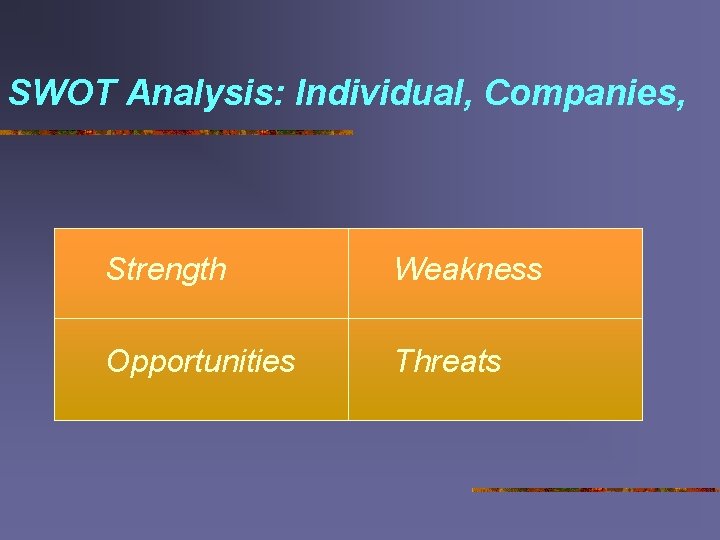 SWOT Analysis: Individual, Companies,

| Strength | Weakness |
|---|---|
| Opportunities | Threats |